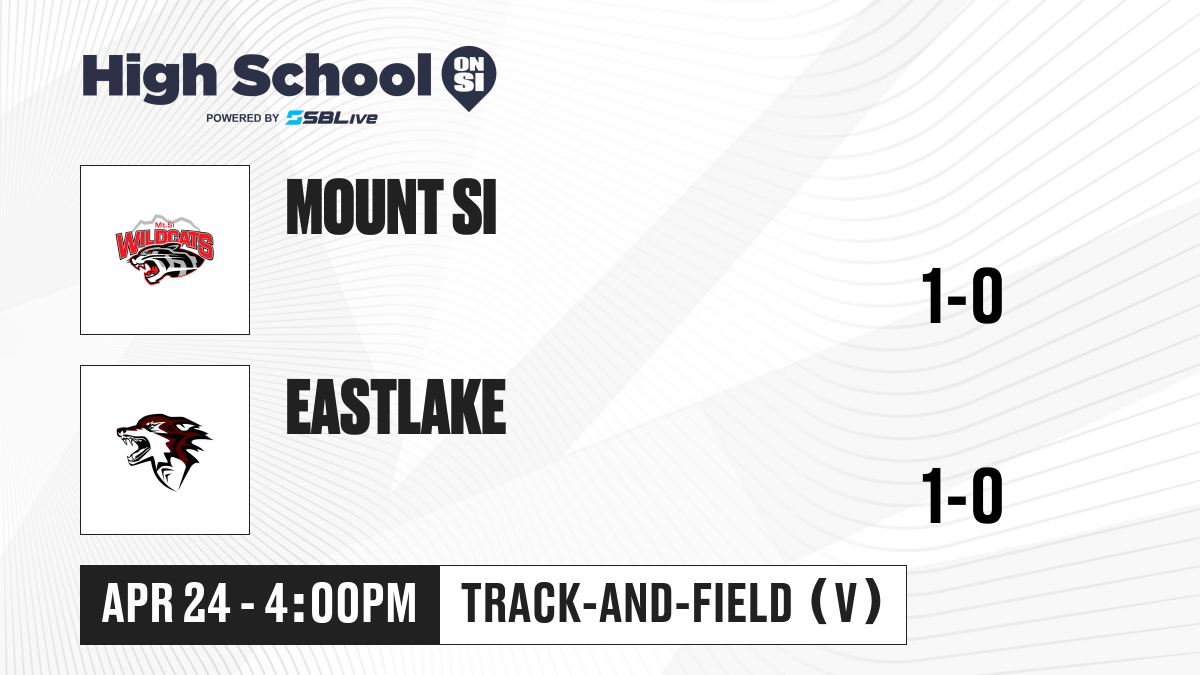 High School ON SI
POWERED BY SBLive

Mt. Si WILDCATS

MOUNT SI

1-0

EASTLAKE

1-0

APR 24 - 4:00PM

TRACK-AND-FIELD (V)